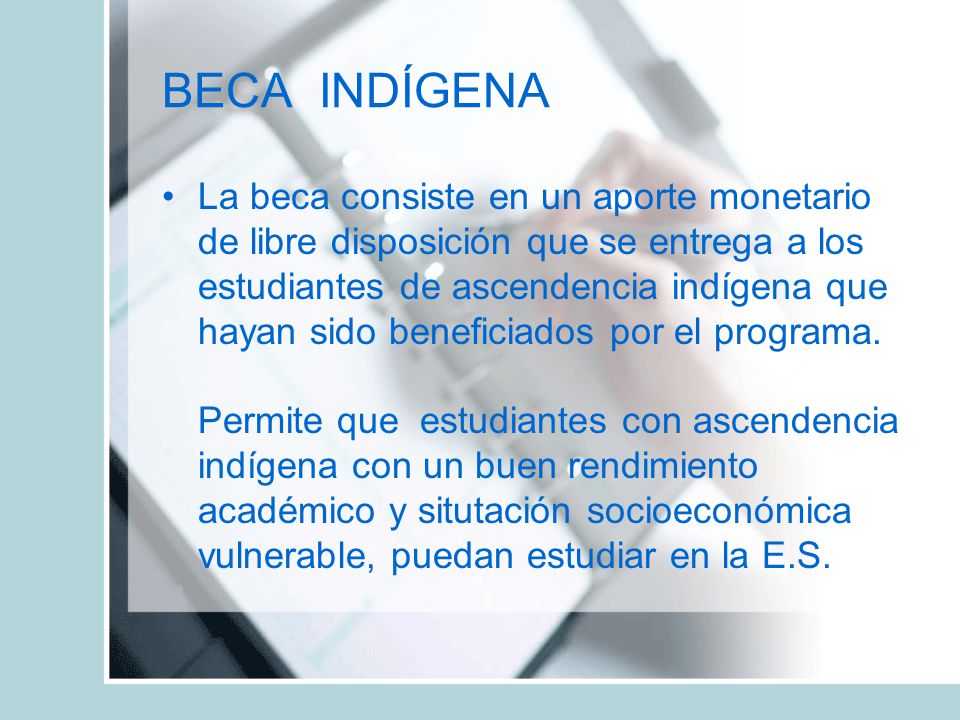 BECA INDÍGENA

• La beca consiste en un aporte monetario de libre disposición que se entrega a los estudiantes de ascendencia indígena que hayan sido beneficiados por el programa.

Permite que estudiantes con ascendencia indígena con un buen rendimiento académico y situtación socioeconómica vulnerable, puedan estudiar en la E.S.